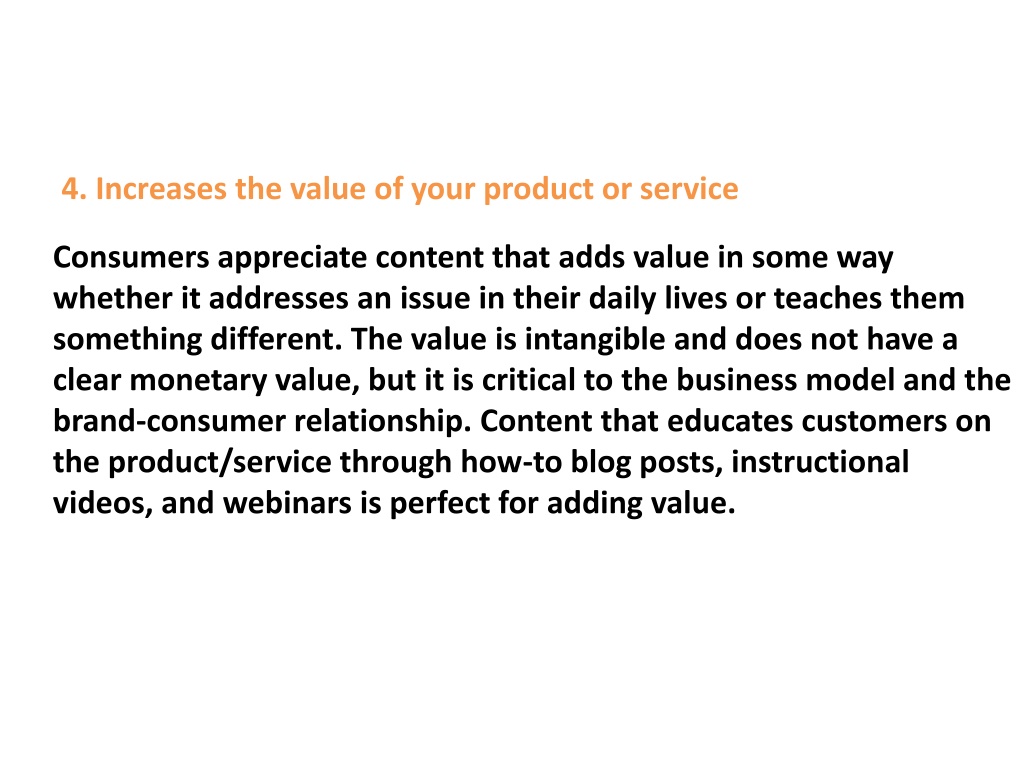 4. Increases the value of your product or service

Consumers appreciate content that adds value in some way whether it addresses an issue in their daily lives or teaches them something different. The value is intangible and does not have a clear monetary value, but it is critical to the business model and the brand-consumer relationship. Content that educates customers on the product/service through how-to blog posts, instructional videos, and webinars is perfect for adding value.